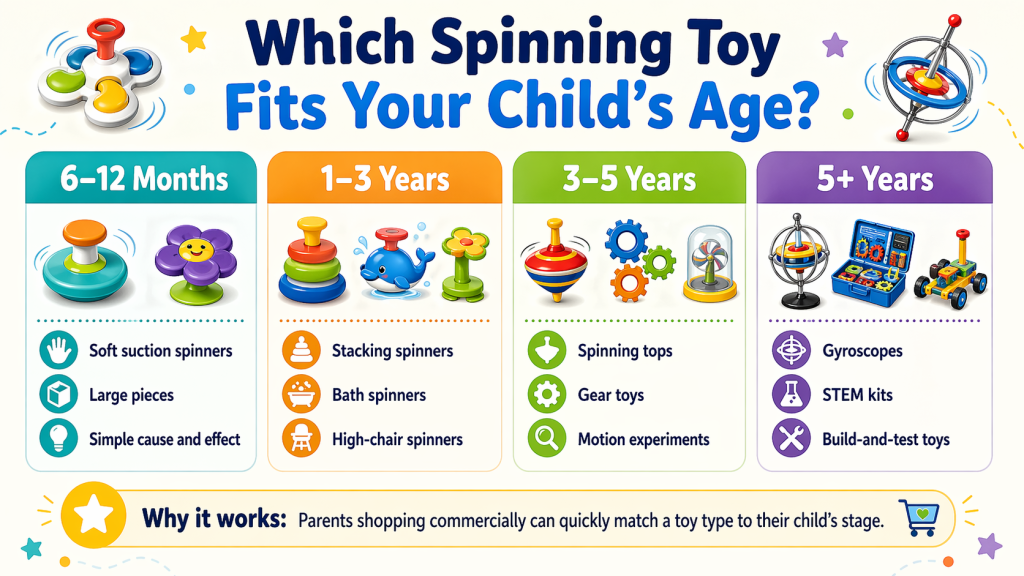 Which Spinning Toy Fits Your Child's Age?

6–12 Months

Soft suction spinners

Large pieces

Simple cause and effect

1–3 Years

Stacking spinners

Bath spinners

High-chair spinners

3–5 Years

Spinning tops

Gear toys

Motion experiments

5+ Years

Gyroscopes

STEM kits

Build-and-test toys

Why it works: Parents shopping commercially can quickly match a toy type to their child's stage.